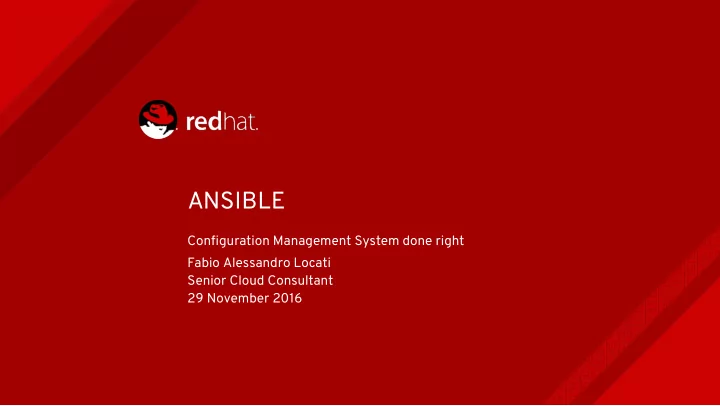 redhat.

ANSIBLE

Configuration Management System done right

Fabio Alessandro Locati
Senior Cloud Consultant
29 November 2016